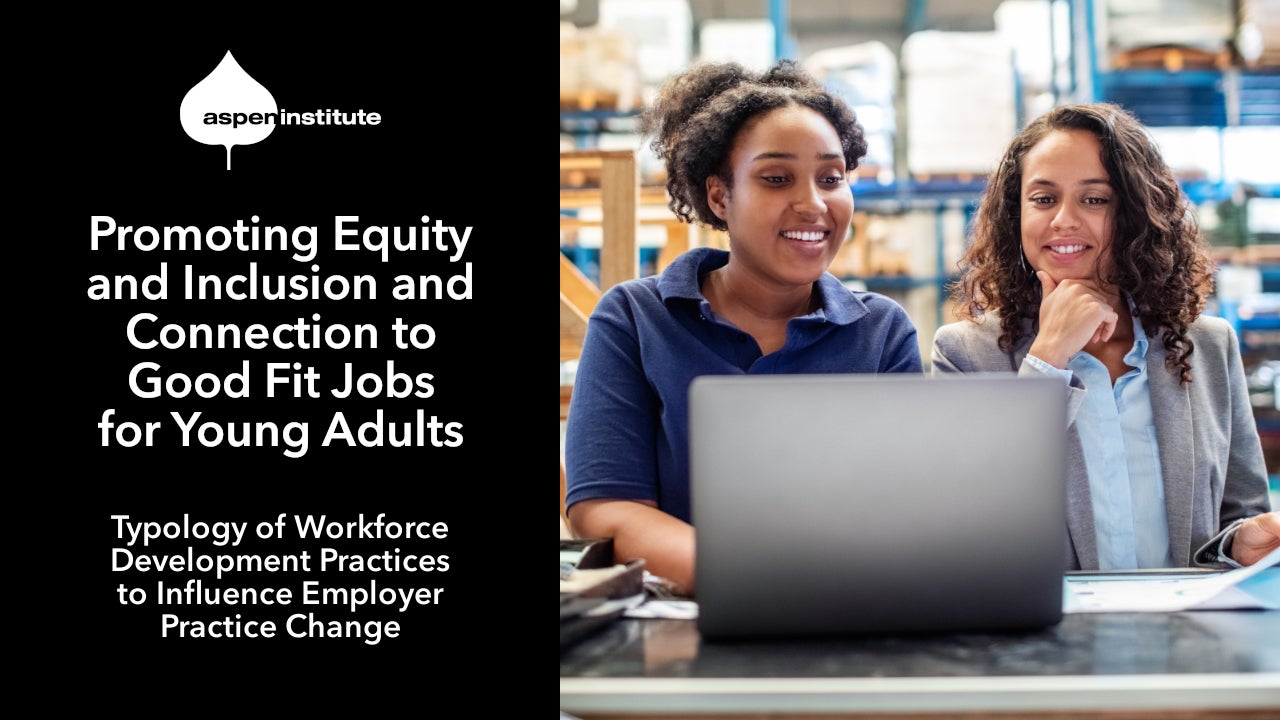 aspen institute

Promoting Equity and Inclusion and Connection to Good Fit Jobs for Young Adults

Typology of Workforce Development Practices to Influence Employer Practice Change